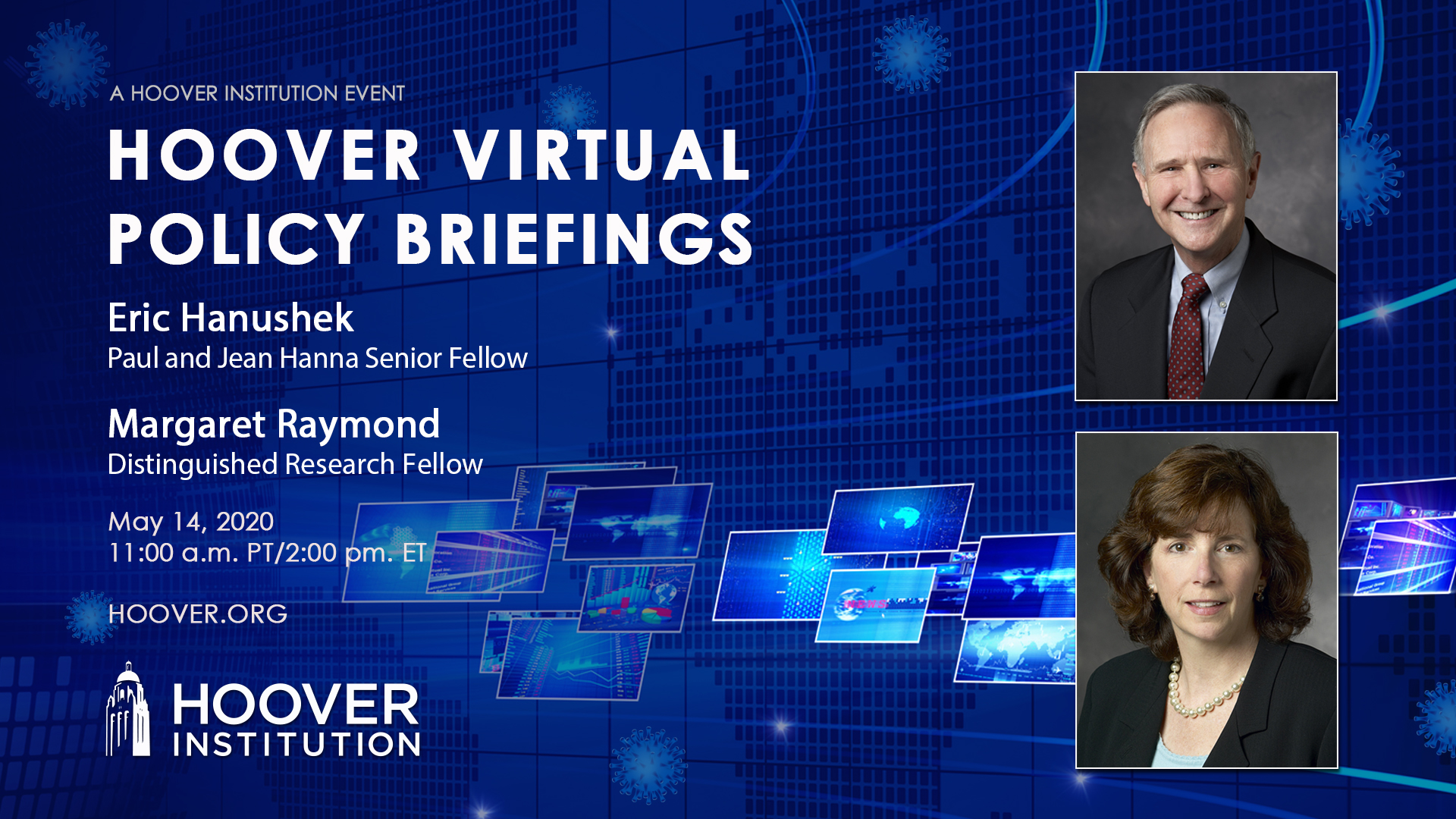 A HOOVER INSTITUTION EVENT

HOOVER VIRTUAL POLICY BRIEFINGS

Eric Hanushek
Paul and Jean Hanna Senior Fellow

Margaret Raymond
Distinguished Research Fellow

May 14, 2020
11:00 a.m. PT/2:00 pm. ET

HOOVER.ORG

HOOVER INSTITUTION